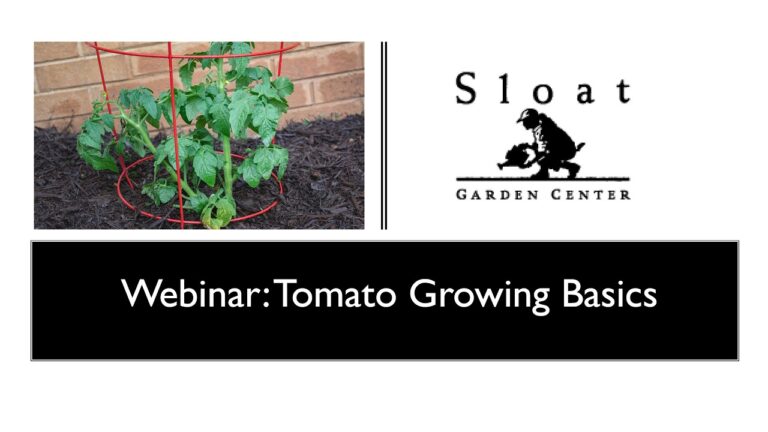 Sloat

GARDEN CENTER

Webinar: Tomato Growing Basics